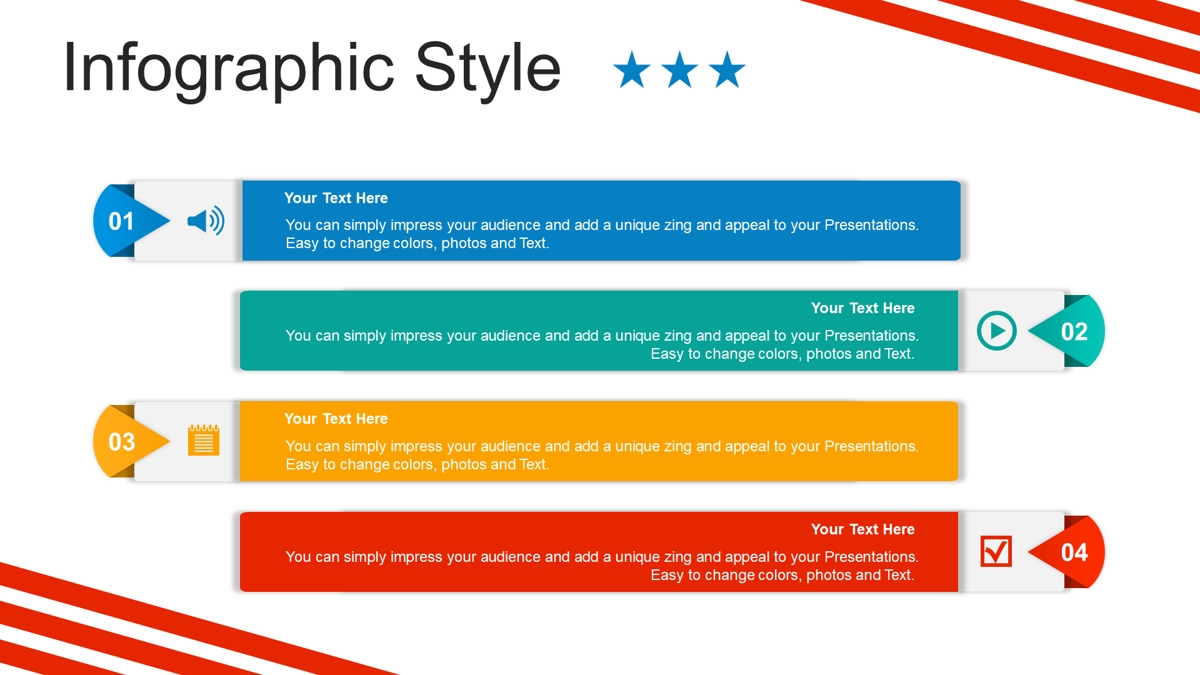 Infographic Style ★★★

01

Your Text Here

You can simply impress your audience and add a unique zing and appeal to your Presentations. Easy to change colors, photos and Text.

Your Text Here

You can simply impress your audience and add a unique zing and appeal to your Presentations. Easy to change colors, photos and Text.

02

03

Your Text Here

You can simply impress your audience and add a unique zing and appeal to your Presentations. Easy to change colors, photos and Text.

Your Text Here

You can simply impress your audience and add a unique zing and appeal to your Presentations. Easy to change colors, photos and Text.

04